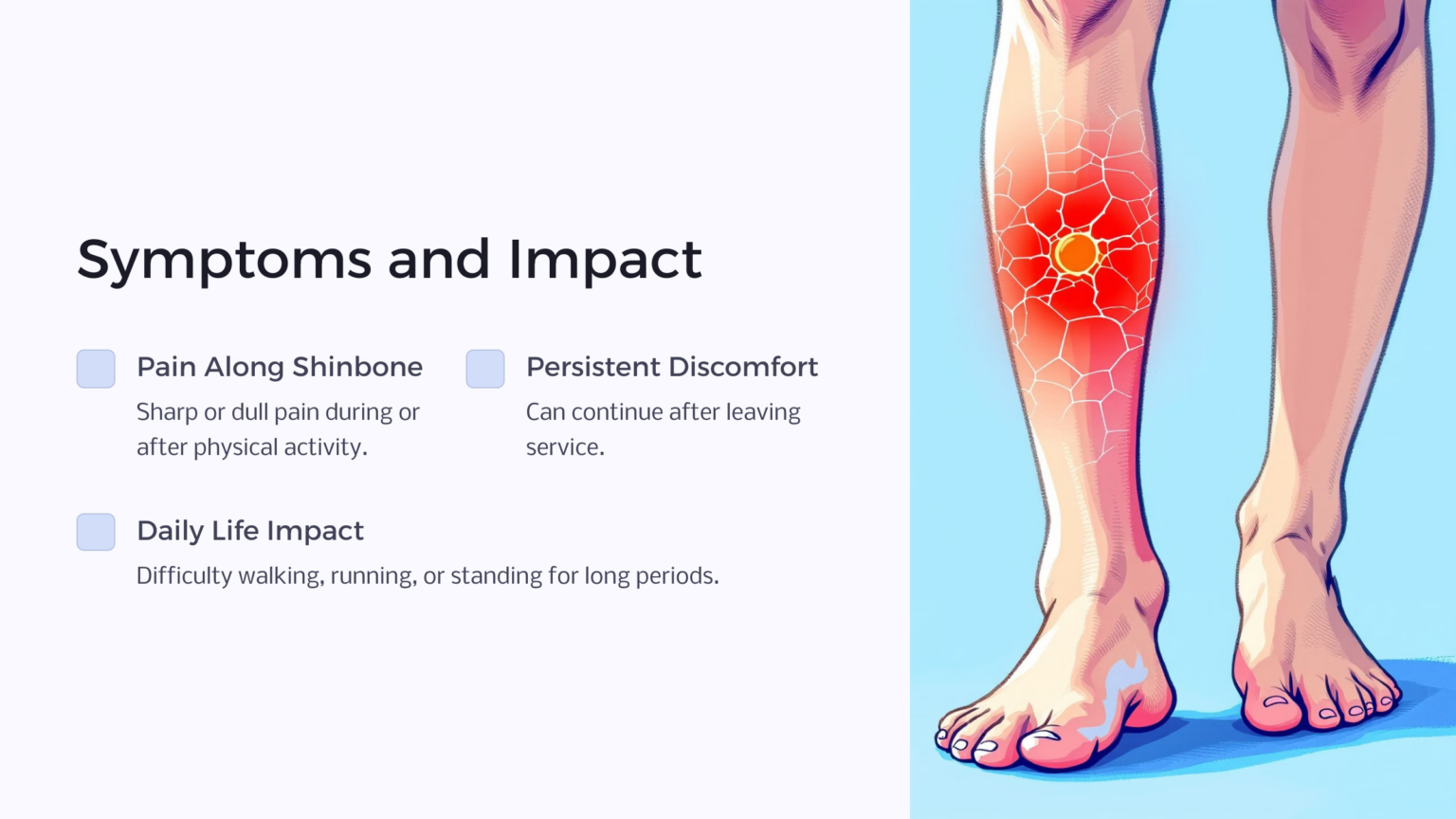 Symptoms and Impact

Pain Along Shinbone

Sharp or dull pain during or after physical activity.

Persistent Discomfort

Can continue after leaving service.

Daily Life Impact

Difficulty walking, running, or standing for long periods.